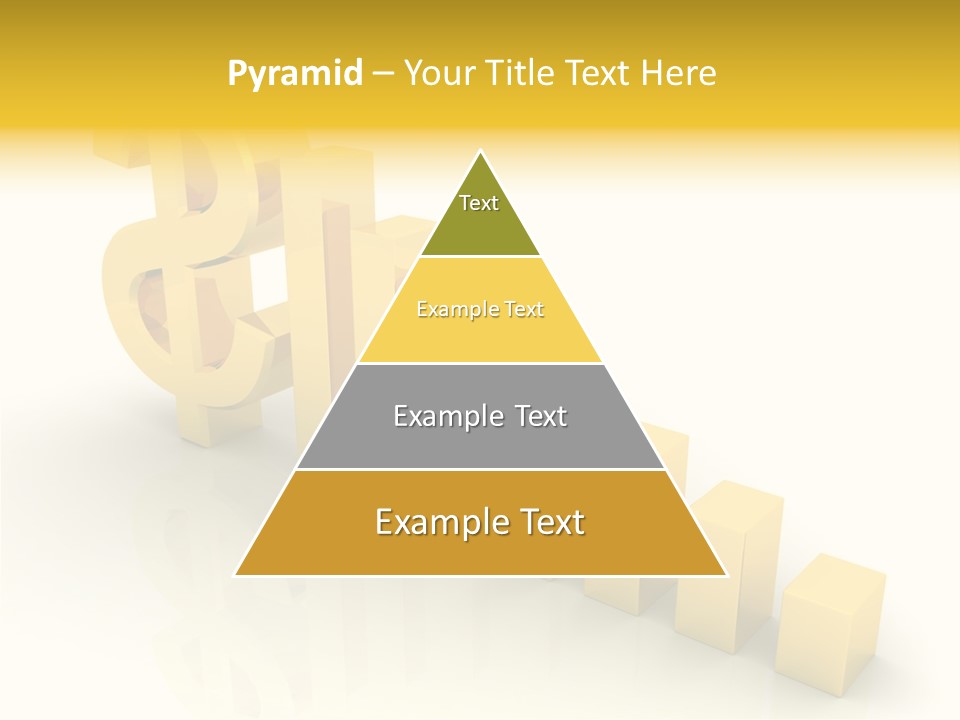 Pyramid – Your Title Text Here

Text

Example Text

Example Text

Example Text